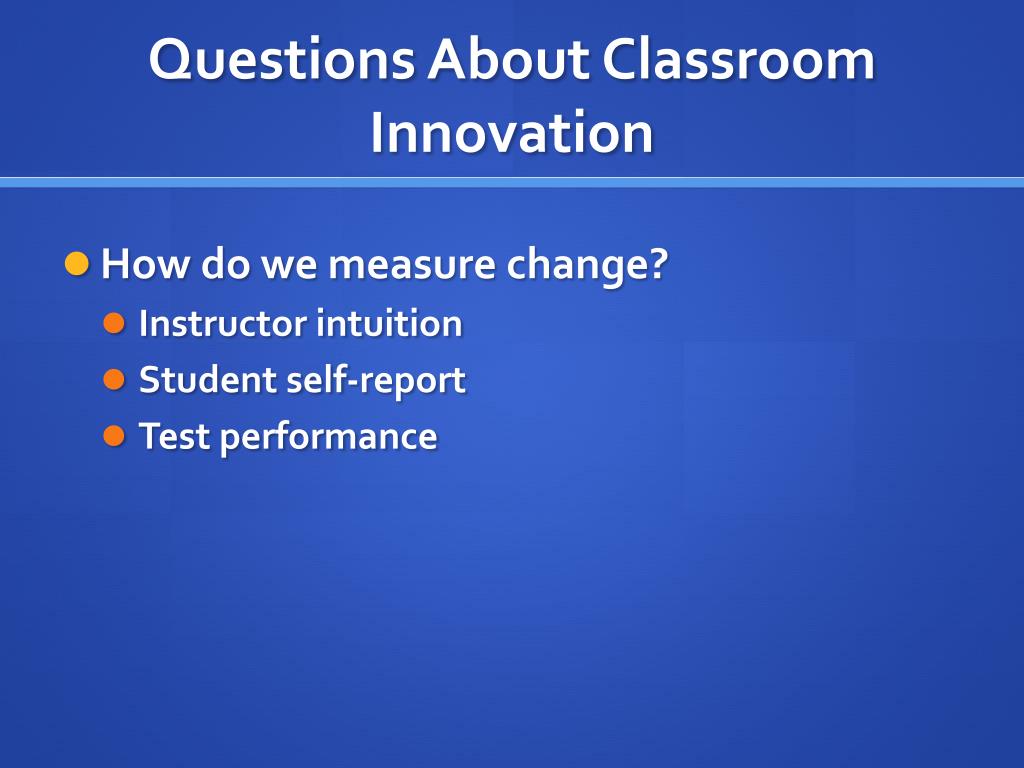 Questions About Classroom Innovation

How do we measure change?

Instructor intuition

Student self-report

Test performance